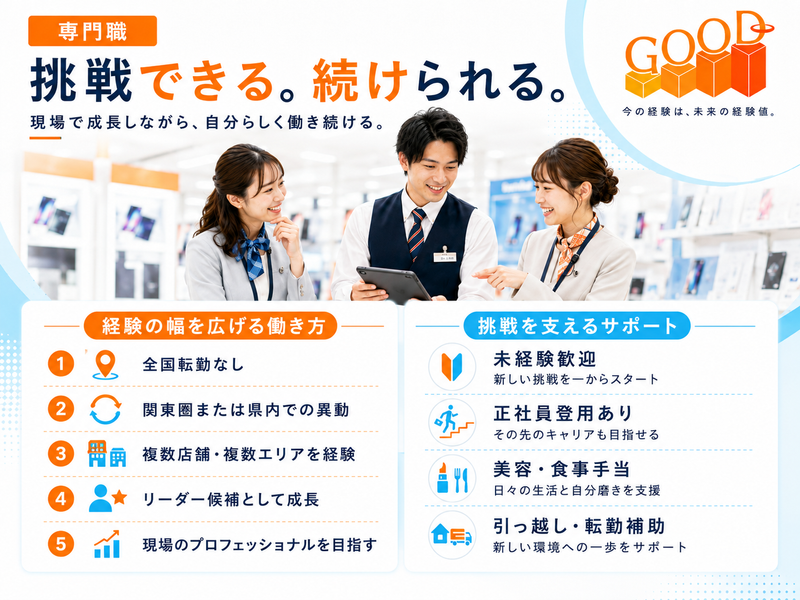 専門職

挑戦できる。続けられる。

現場で成長しながら、自分らしく働き続ける。

GOOD

今の経験は、未来の経験値。

経験の幅を広げる働き方

1 全国転勤なし

2 関東圏または県内での異動

3 複数店舗・複数エリアを経験

4 リーダー候補として成長

5 現場のプロフェッショナルを目指す

挑戦を支えるサポート

未経験歓迎
新しい挑戦を一からスタート

正社員登用あり
その先のキャリアも目指せる

美容・食事手当
日々の生活と自分磨きを支援

引っ越し・転勤補助
新しい環境への一歩をサポート